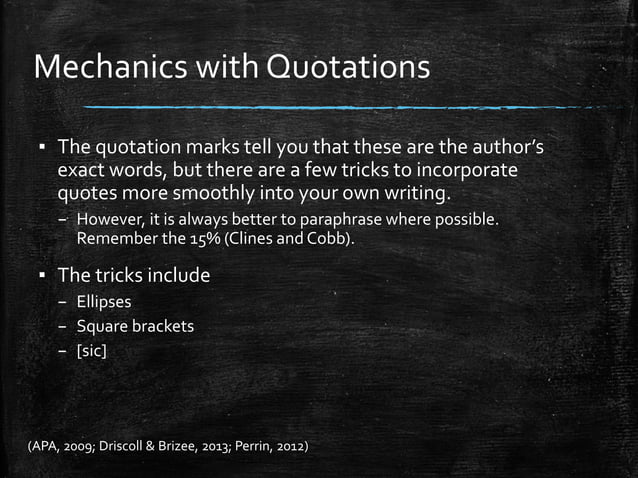 Mechanics with Quotations

▪ The quotation marks tell you that these are the author's exact words, but there are a few tricks to incorporate quotes more smoothly into your own writing.

– However, it is always better to paraphrase where possible. Remember the 15% (Clines and Cobb).

▪ The tricks include

– Ellipses

– Square brackets

– [sic]

(APA, 2009; Driscoll & Brizee, 2013; Perrin, 2012)